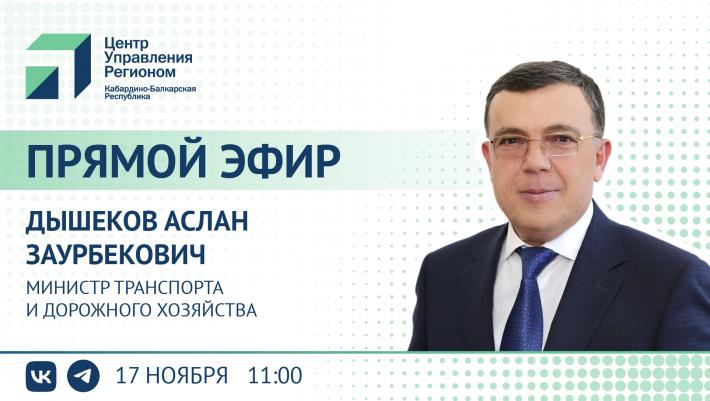 Центр Управления Регионом
Кабардино-Балкарская Республика

ПРЯМОЙ ЭФИР

ДЫШЕКОВ АСЛАН ЗАУРБЕКОВИЧ

МИНИСТР ТРАНСПОРТА И ДОРОЖНОГО ХОЗЯЙСТВА

17 НОЯБРЯ 11:00